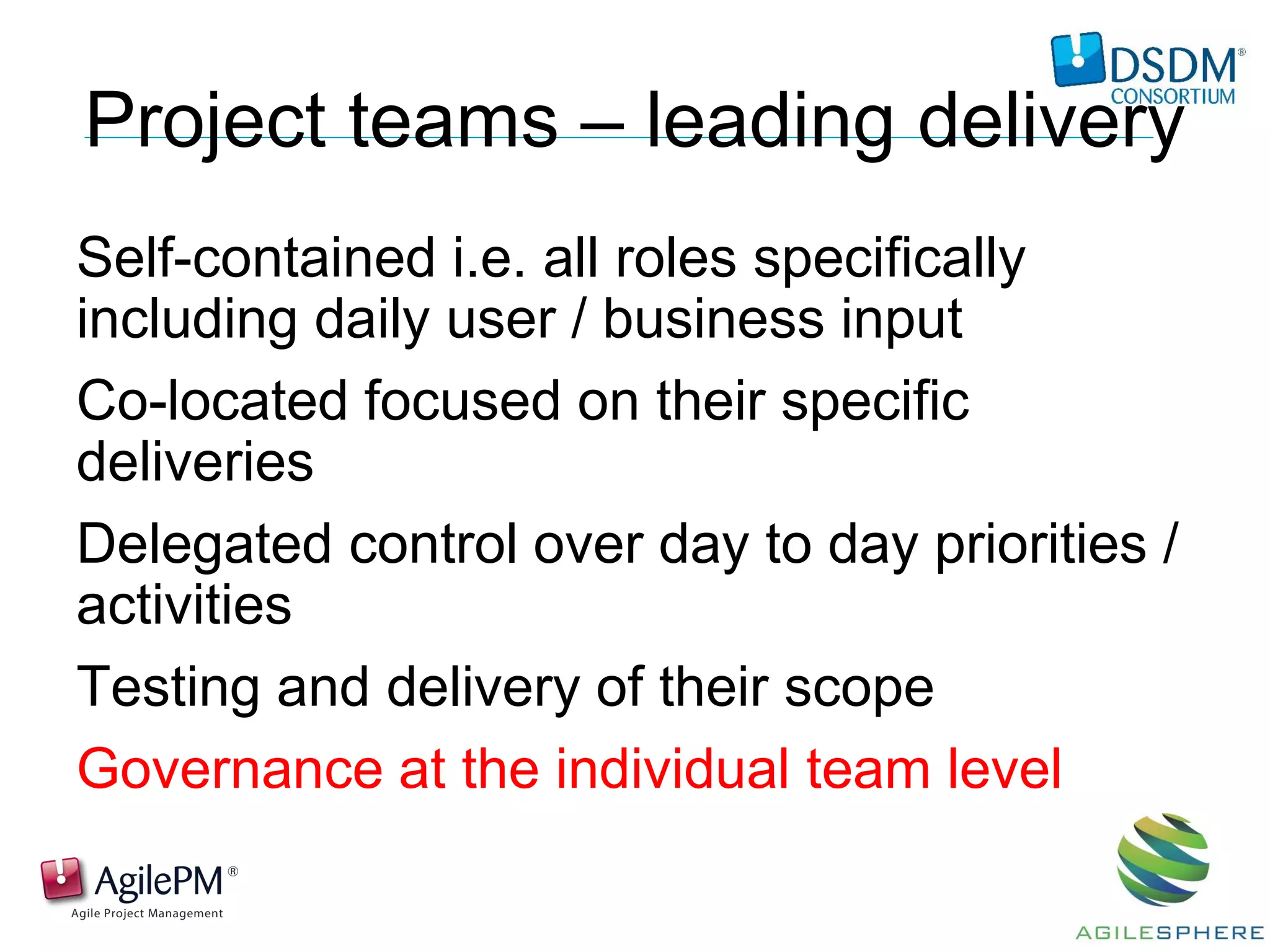 DSDM® CONSORTIUM

Project teams – leading delivery

Self-contained i.e. all roles specifically including daily user / business input

Co-located focused on their specific deliveries

Delegated control over day to day priorities / activities

Testing and delivery of their scope

Governance at the individual team level

AgilePM®
Agile Project Management

AGILESPHERE